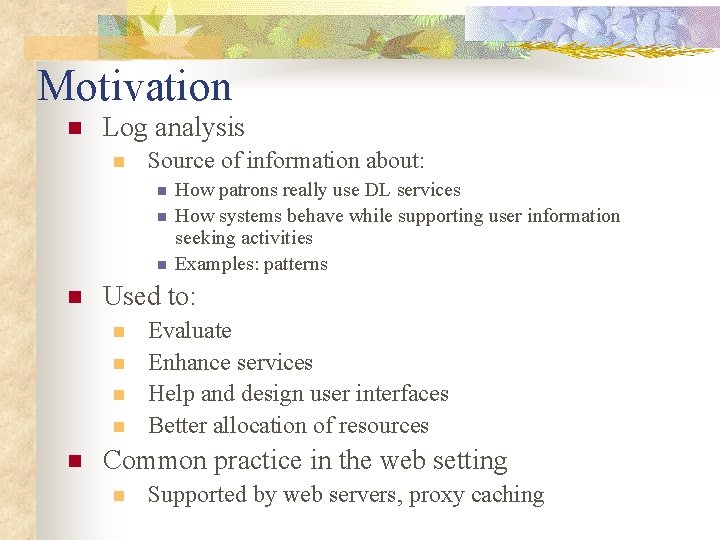 Motivation

Log analysis

Source of information about:

How patrons really use DL services

How systems behave while supporting user information seeking activities

Examples: patterns

Used to:

Evaluate

Enhance services

Help and design user interfaces

Better allocation of resources

Common practice in the web setting

Supported by web servers, proxy caching